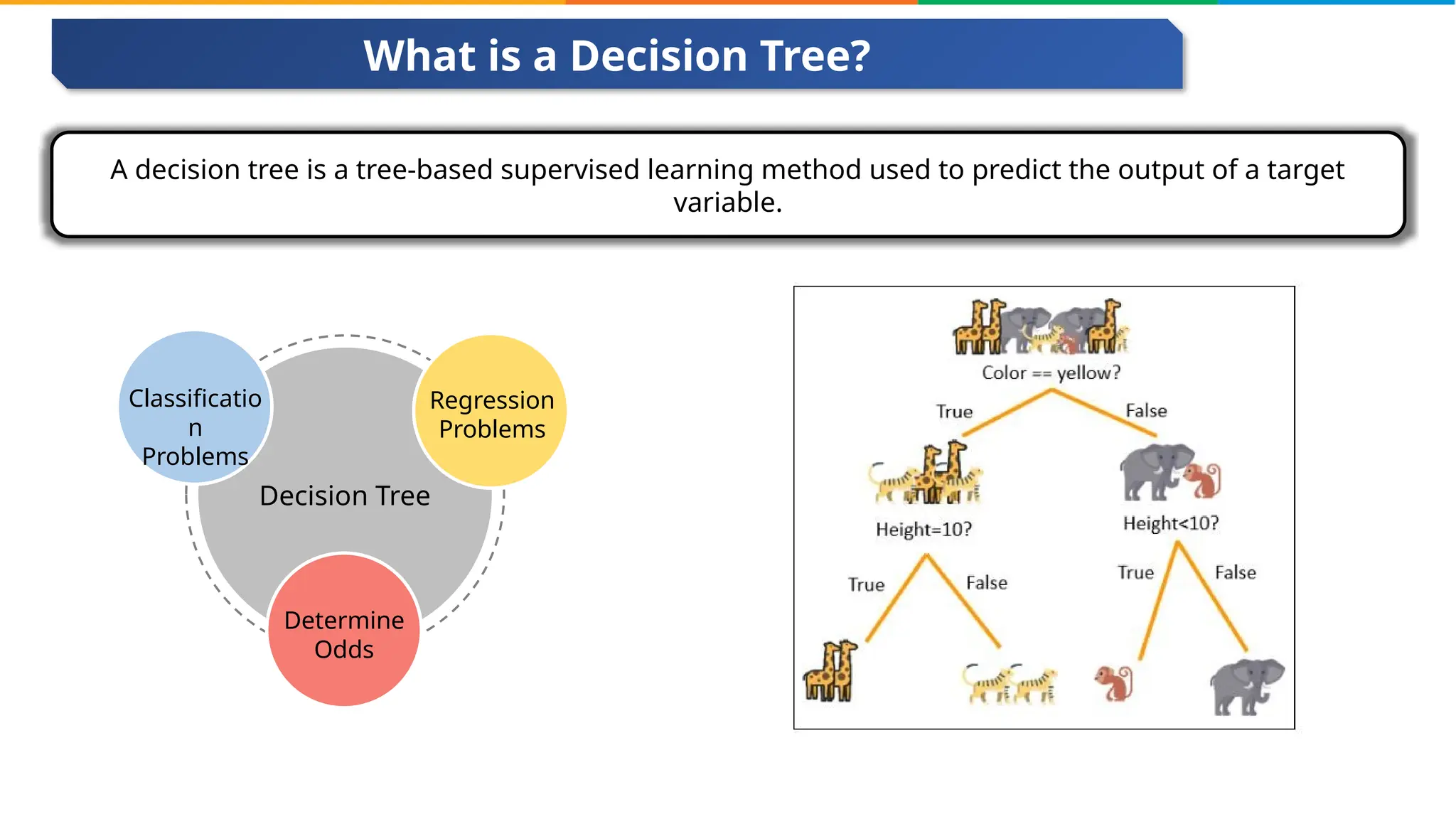 What is a Decision Tree?

A decision tree is a tree-based supervised learning method used to predict the output of a target variable.

Classificatio
n
Problems

Regression Problems

Decision Tree

Determine Odds

Color == yellow?

True

False

Height=10?

Height<10?

True

False

True

False